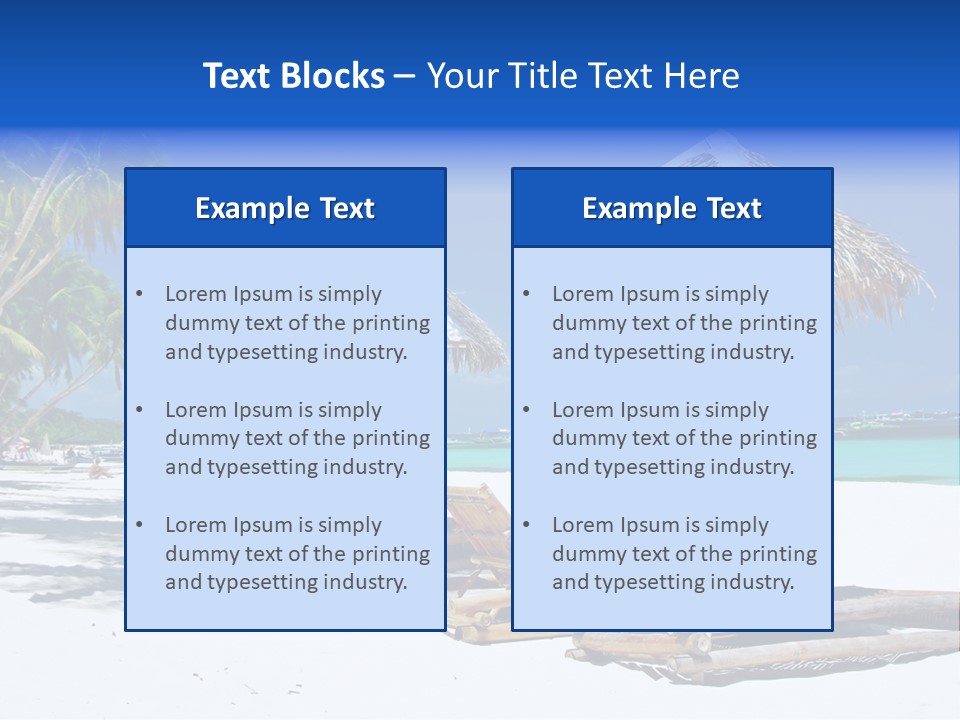 Text Blocks – Your Title Text Here

Example Text

• Lorem Ipsum is simply dummy text of the printing and typesetting industry.

• Lorem Ipsum is simply dummy text of the printing and typesetting industry.

• Lorem Ipsum is simply dummy text of the printing and typesetting industry.

Example Text

• Lorem Ipsum is simply dummy text of the printing and typesetting industry.

• Lorem Ipsum is simply dummy text of the printing and typesetting industry.

• Lorem Ipsum is simply dummy text of the printing and typesetting industry.